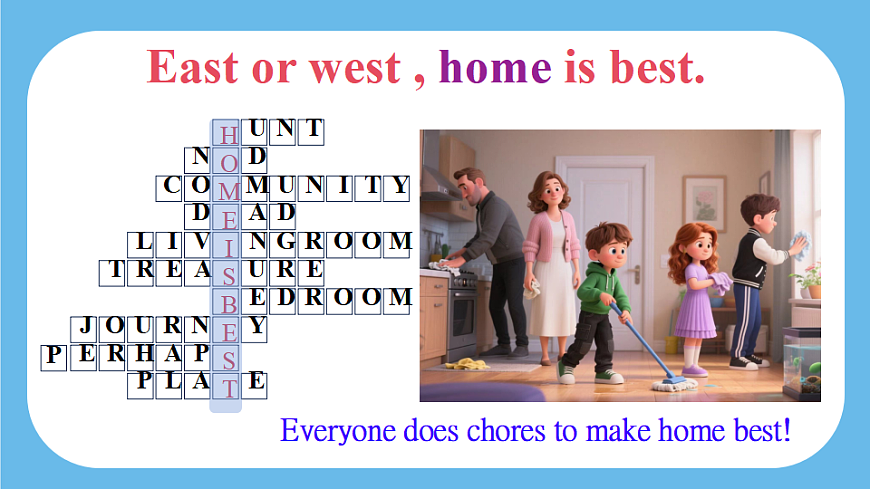 East or west , home is best.

HUNT
NOD
COMMUNITY
DEAD
LIVINGROOM
TREASURE
BEDROOM
JOURNEY
PERHAPS
PLATE

Everyone does chores to make home best!